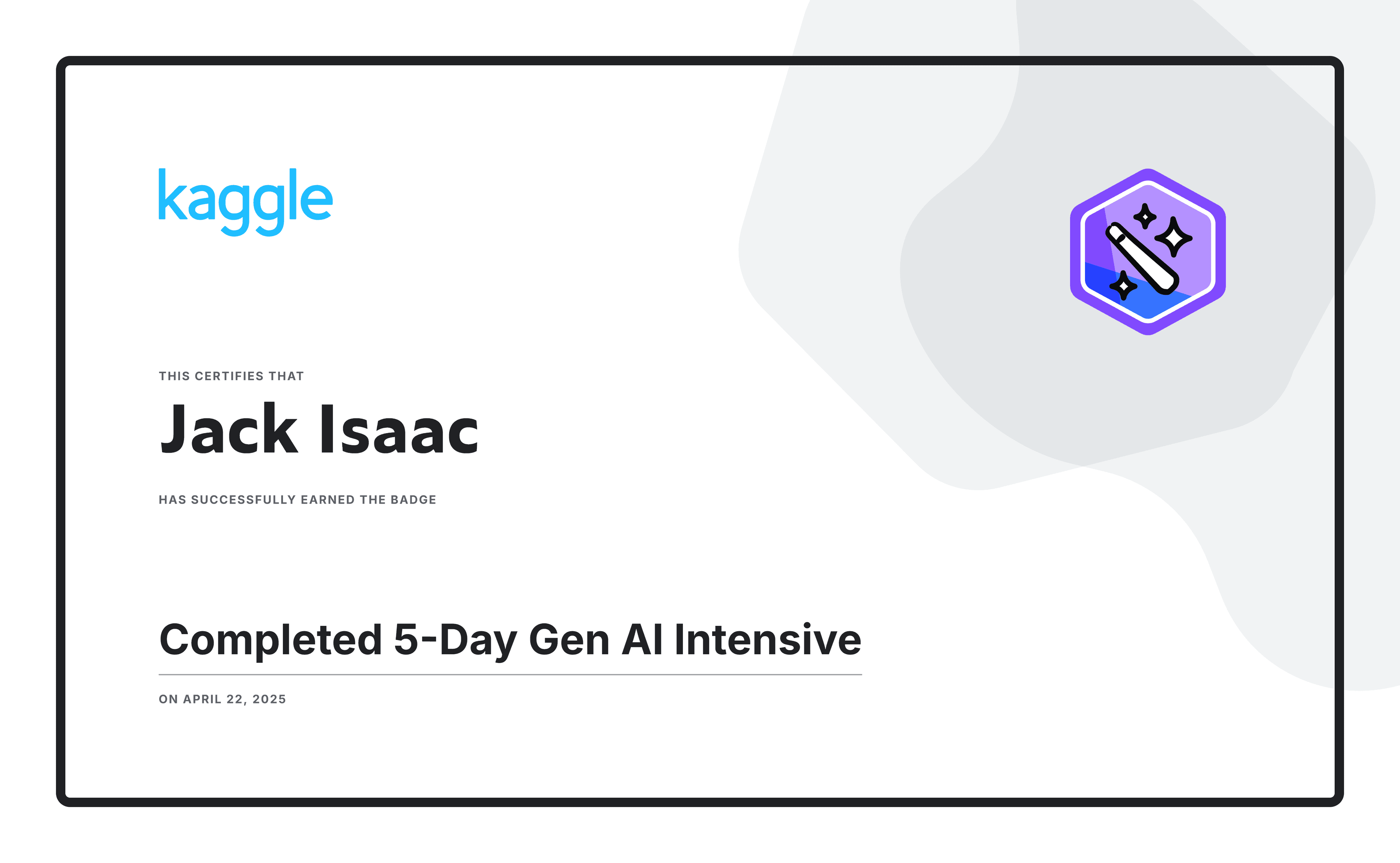 kaggle

THIS CERTIFIES THAT

Jack Isaac

HAS SUCCESSFULLY EARNED THE BADGE

Completed 5-Day Gen AI Intensive

ON APRIL 22, 2025